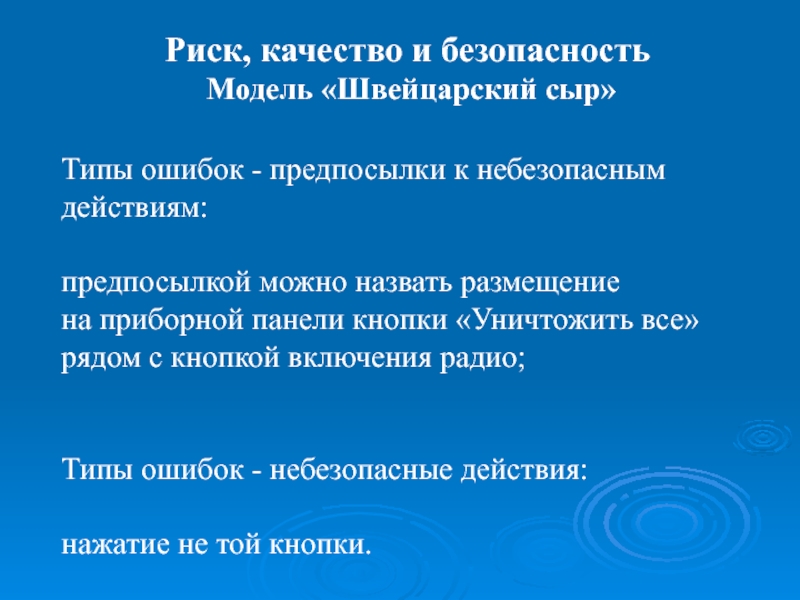 Риск, качество и безопасность
Модель «Швейцарский сыр»

Типы ошибок - предпосылки к небезопасным действиям:

предпосылкой можно назвать размещение на приборной панели кнопки «Уничтожить все» рядом с кнопкой включения радио;

Типы ошибок - небезопасные действия:

нажатие не той кнопки.